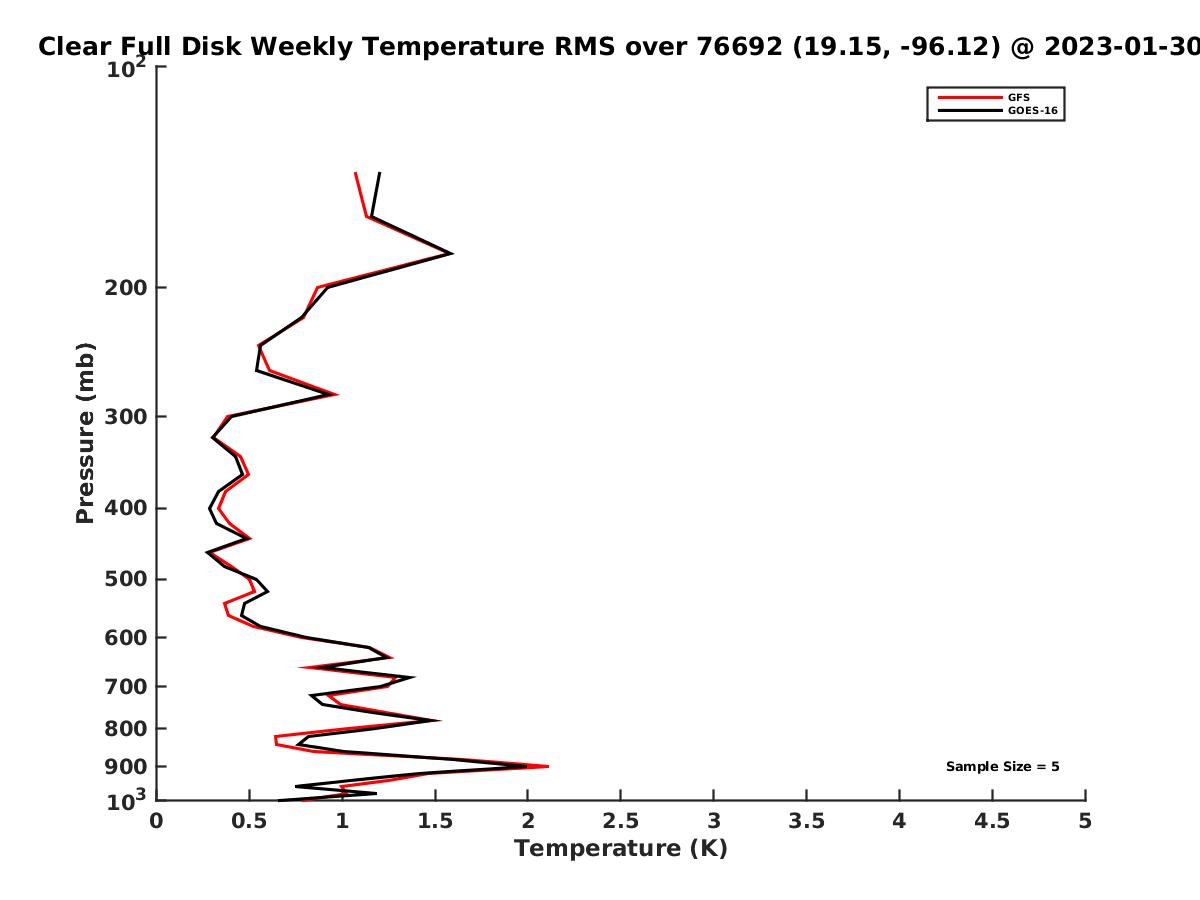 Clear Full Disk Weekly Temperature RMS over 76692 (19.15, -96.12) @ 2023-01-30

GFS
GOES-16

Pressure (mb)

$10^2$
200
300
400
500
600
700
800
900
$10^3$

Sample Size = 5

0 0.5 1 1.5 2 2.5 3 3.5 4 4.5 5

Temperature (K)